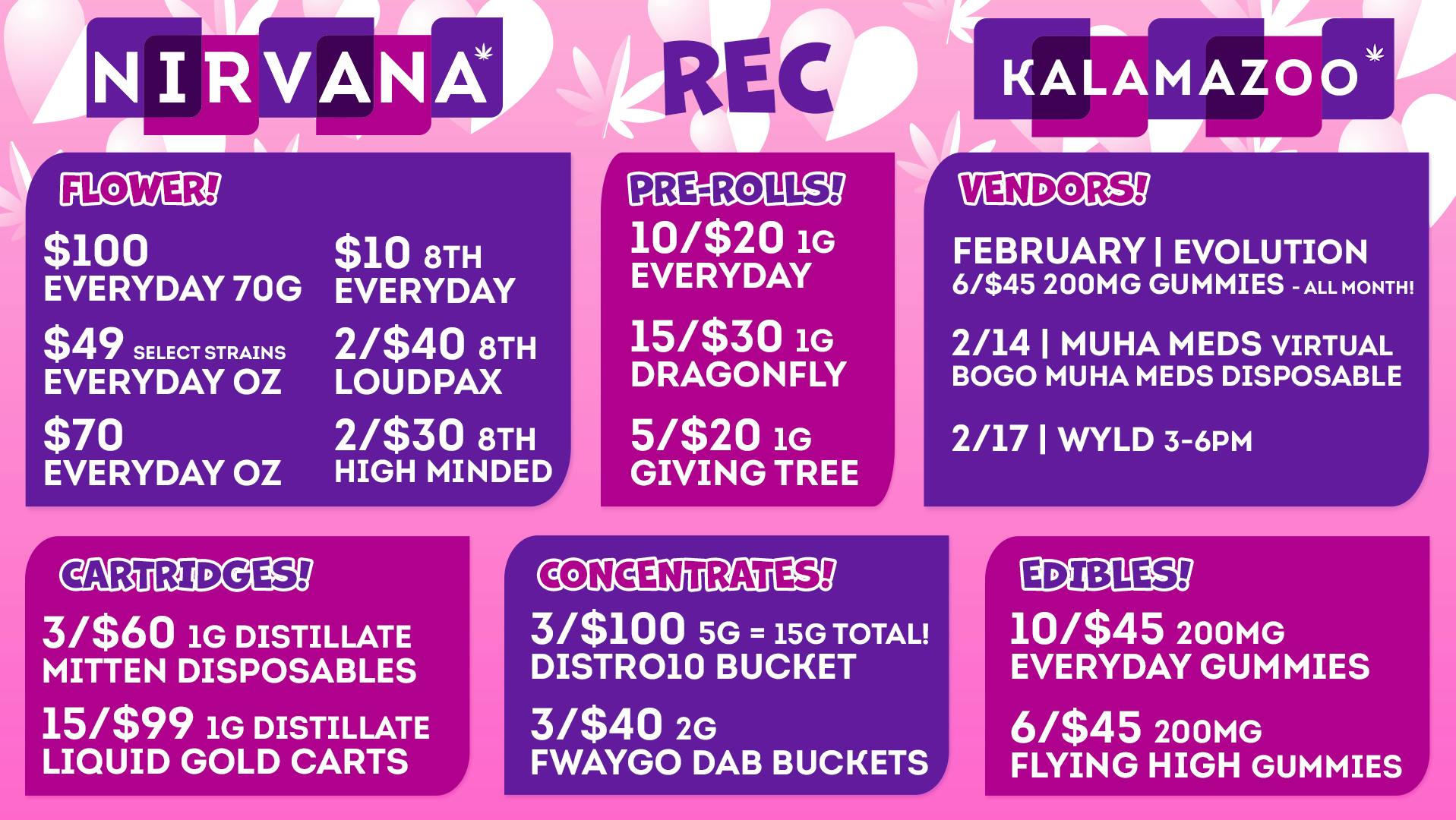 NIRVANA

REC

KALAMAZOO

FLOWER!

$100 EVERYDAY 70G

$49 SELECT STRAINS EVERYDAY OZ

$70 EVERYDAY OZ

$10 8TH EVERYDAY

2/$40 8TH LOUDPAX

2/$30 8TH HIGH MINDED

PRE-ROLLS!

10/$20 1G EVERYDAY

15/$30 1G DRAGONFLY

5/$20 1G GIVING TREE

VENDORS!

FEBRUARY | EVOLUTION
6/$45 200MG GUMMIES - ALL MONTH!

2/14 | MUHA MEDS VIRTUAL
BOGO MUHA MEDS DISPOSABLE

2/17 | WYLD 3-6PM

CARTRIDGES!

3/$60 1G DISTILLATE MITTEN DISPOSABLES

15/$99 1G DISTILLATE LIQUID GOLD CARTS

CONCENTRATES!

3/$100 5G = 15G TOTAL! DISTRO10 BUCKET

3/$40 2G FWAYGO DAB BUCKETS

EDIBLES!

10/$45 200MG EVERYDAY GUMMIES

6/$45 200MG FLYING HIGH GUMMIES